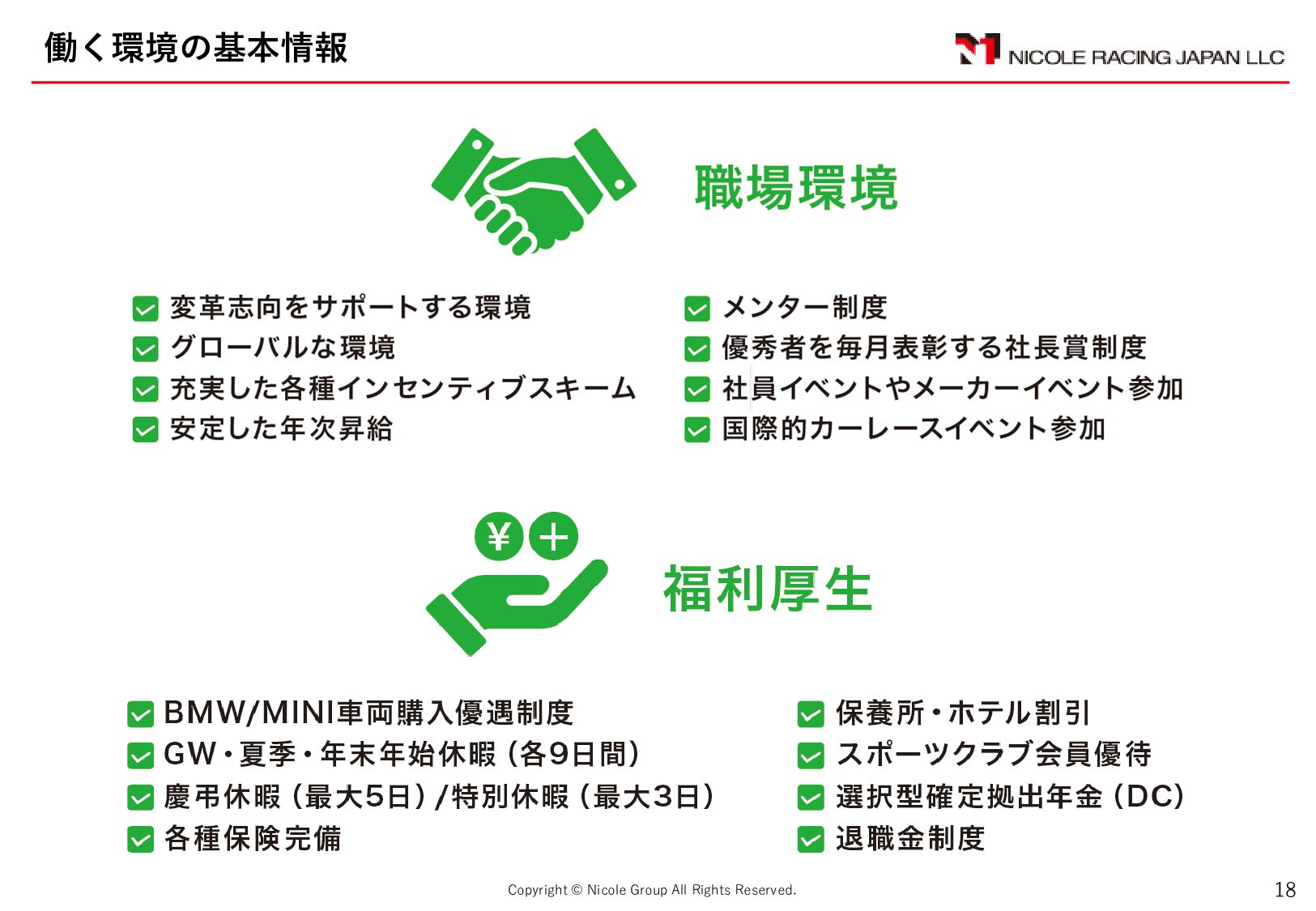 働く環境の基本情報

NICOLE RACING JAPAN LLC

職場環境

変革志向をサポートする環境
グローバルな環境
充実した各種インセンティブスキーム
安定した年次昇給

メンター制度
優秀者を毎月表彰する社長賞制度
社員イベントやメーカーイベント参加
国際的カーレースイベント参加

¥ +

福利厚生

BMW/MINI車両購入優遇制度
GW・夏季・年末年始休暇（各9日間）
慶弔休暇（最大5日）/特別休暇（最大3日）
各種保険完備

保養所・ホテル割引
スポーツクラブ会員優待
選択型確定拠出年金（DC）
退職金制度

Copyright © Nicole Group All Rights Reserved.

18